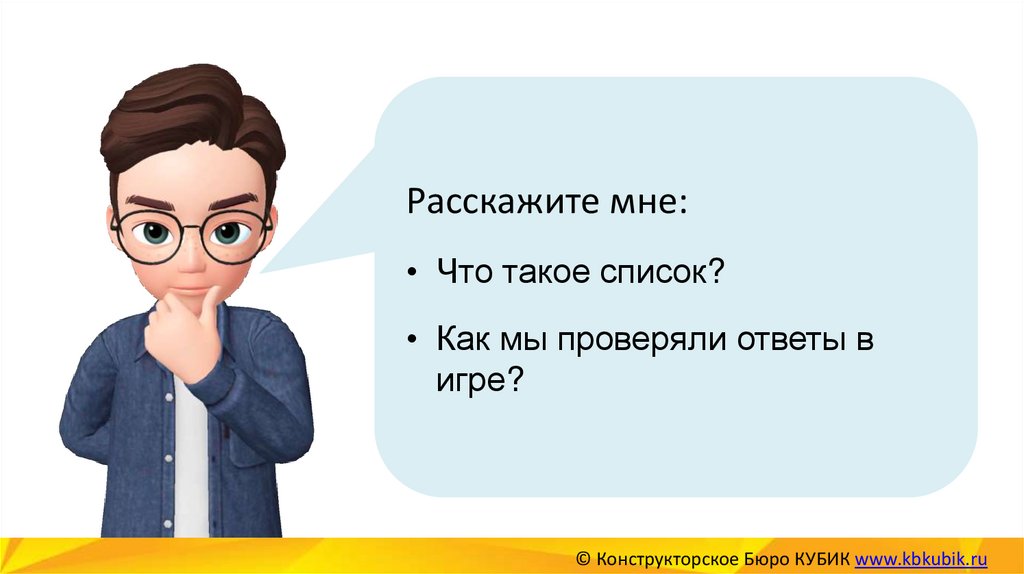 Расскажите мне:

• Что такое список?

• Как мы проверяли ответы в игре?

© Конструкторское Бюро КУБИК www.kbkubik.ru